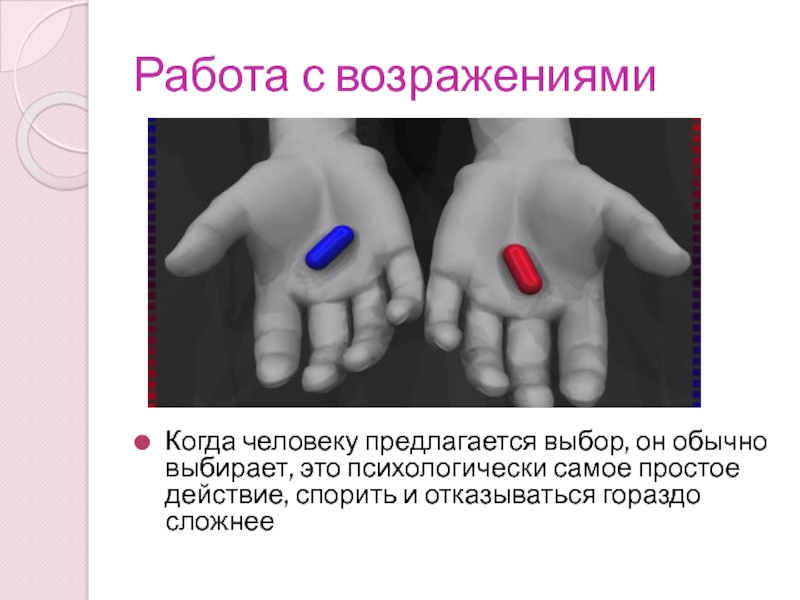 Работа с возражениями

Когда человеку предлагается выбор, он обычно выбирает, это психологически самое простое действие, спорить и отказываться гораздо сложнее